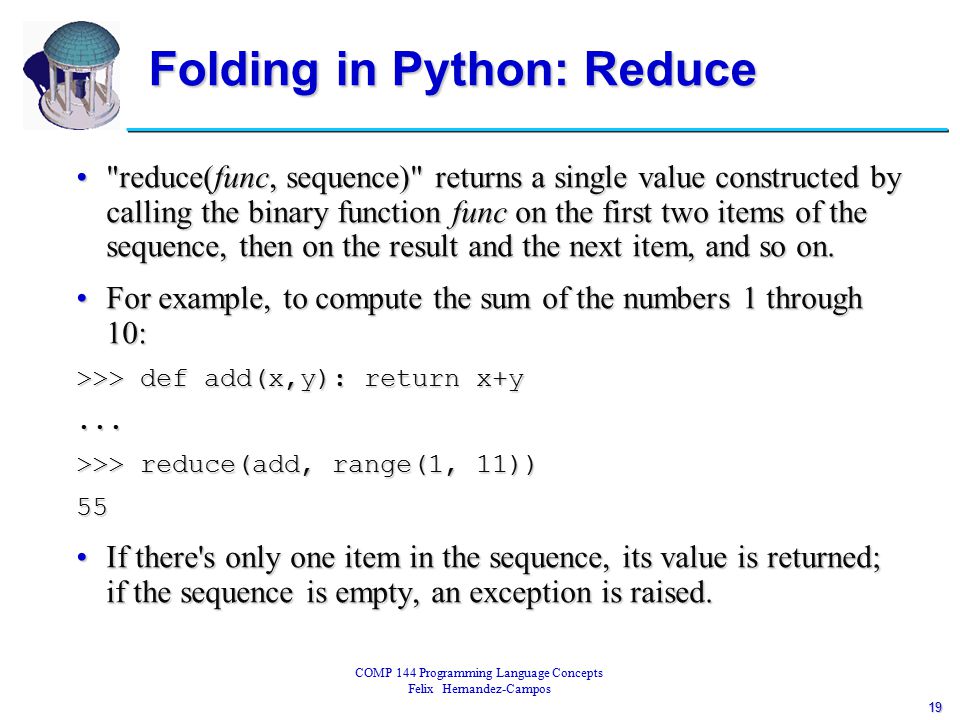 Folding in Python: Reduce

• "reduce(func, sequence)" returns a single value constructed by calling the binary function func on the first two items of the sequence, then on the result and the next item, and so on.

• For example, to compute the sum of the numbers 1 through 10:

>>> def add(x,y): return x+y

...

>>> reduce(add, range(1, 11))

55

• If there's only one item in the sequence, its value is returned; if the sequence is empty, an exception is raised.

COMP 144 Programming Language Concepts
Felix Hernandez-Campos

19